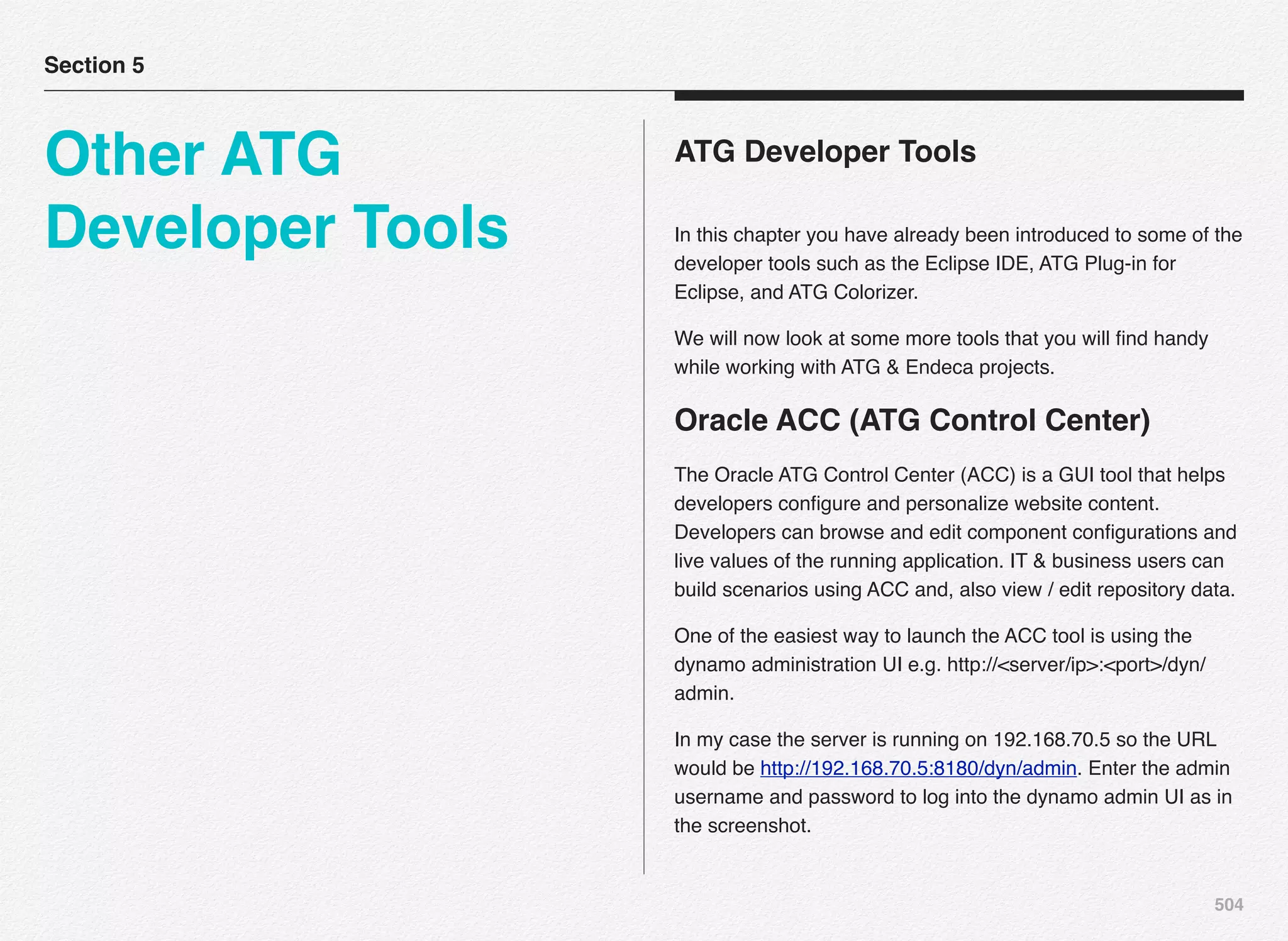 Section 5

Other ATG Developer Tools

ATG Developer Tools

In this chapter you have already been introduced to some of the developer tools such as the Eclipse IDE, ATG Plug-in for Eclipse, and ATG Colorizer.

We will now look at some more tools that you will find handy while working with ATG & Endeca projects.

Oracle ACC (ATG Control Center)

The Oracle ATG Control Center (ACC) is a GUI tool that helps developers configure and personalize website content. Developers can browse and edit component configurations and live values of the running application. IT & business users can build scenarios using ACC and, also view / edit repository data.

One of the easiest way to launch the ACC tool is using the dynamo administration UI e.g. http://<server/ip>:<port>/dyn/admin.

In my case the server is running on 192.168.70.5 so the URL would be http://192.168.70.5:8180/dyn/admin. Enter the admin username and password to log into the dynamo admin UI as in the screenshot.

504